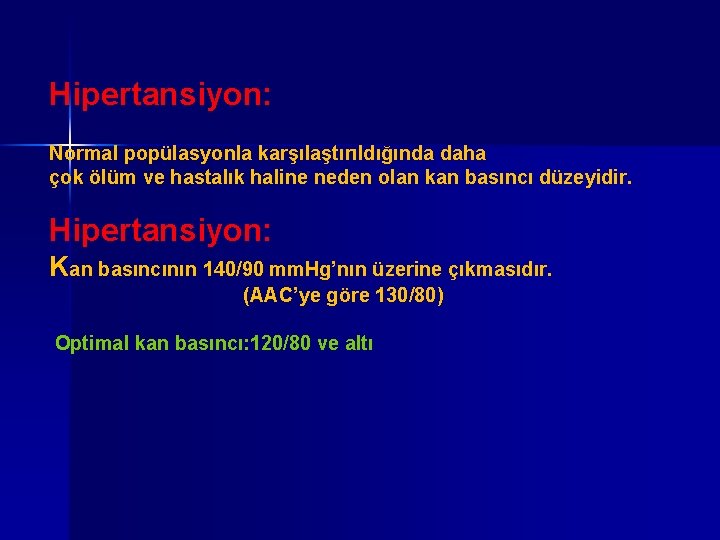 Hipertansiyon:

Normal popülasyonla karşılaştırıldığında daha çok ölüm ve hastalık haline neden olan kan basıncı düzeyidir.

Hipertansiyon:
Kan basıncının 140/90 mmHg'nın üzerine çıkmasıdır.
(AAC'ye göre 130/80)

Optimal kan basıncı:120/80 ve altı